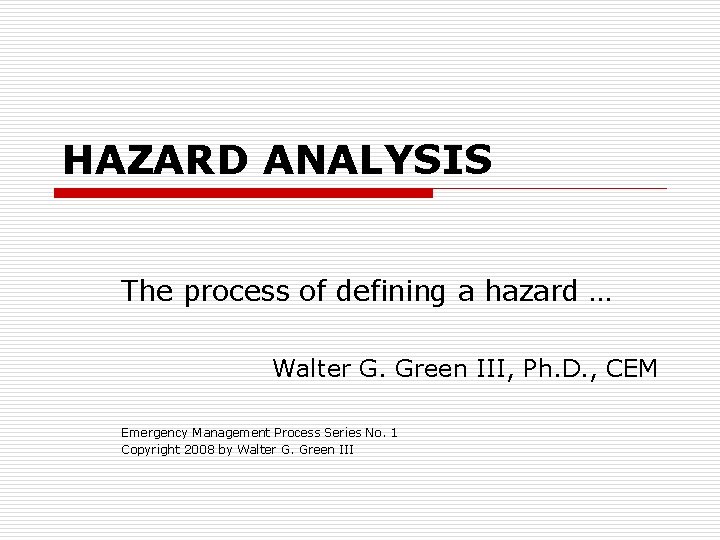 HAZARD ANALYSIS

The process of defining a hazard …

Walter G. Green III, Ph.D., CEM

Emergency Management Process Series No. 1
Copyright 2008 by Walter G. Green III